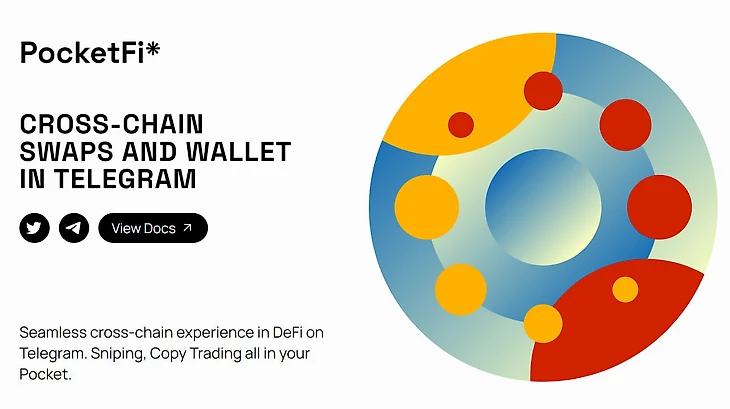 PocketFi*

CROSS-CHAIN SWAPS AND WALLET IN TELEGRAM

View Docs ↗

Seamless cross-chain experience in DeFi on Telegram. Sniping, Copy Trading all in your Pocket.